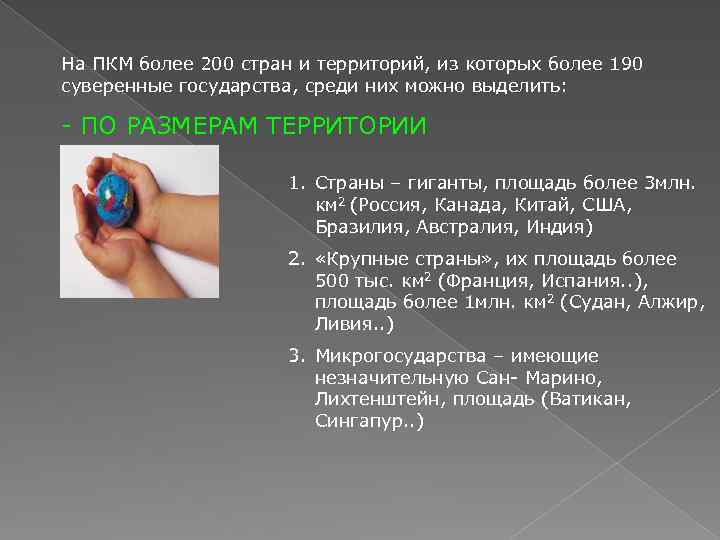 На ПКМ более 200 стран и территорий, из которых более 190 суверенные государства, среди них можно выделить:

- ПО РАЗМЕРАМ ТЕРРИТОРИИ

1. Страны – гиганты, площадь более 3млн. км$^2$ (Россия, Канада, Китай, США, Бразилия, Австралия, Индия)

2. «Крупные страны», их площадь более 500 тыс. км$^2$ (Франция, Испания..), площадь более 1млн. км$^2$ (Судан, Алжир, Ливия..)

3. Микрогосударства – имеющие незначительную Сан- Марино, Лихтенштейн, площадь (Ватикан, Сингапур..)